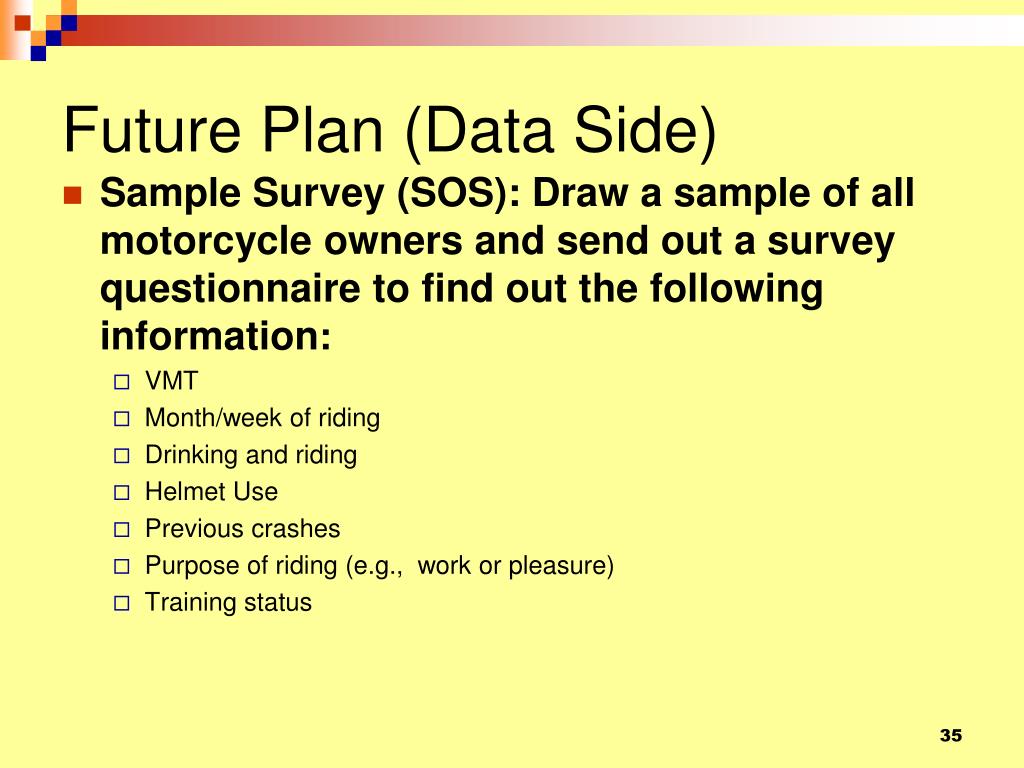 Future Plan (Data Side)

Sample Survey (SOS): Draw a sample of all motorcycle owners and send out a survey questionnaire to find out the following information:

VMT
Month/week of riding
Drinking and riding
Helmet Use
Previous crashes
Purpose of riding (e.g., work or pleasure)
Training status

35